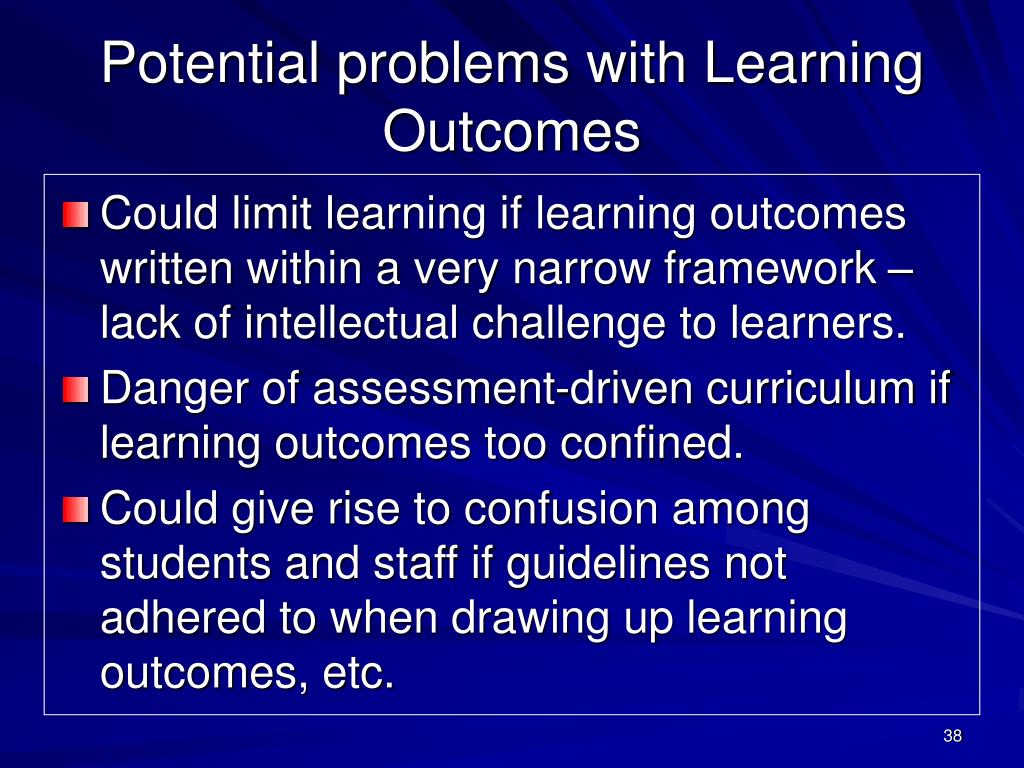 Potential problems with Learning Outcomes

Could limit learning if learning outcomes written within a very narrow framework – lack of intellectual challenge to learners.

Danger of assessment-driven curriculum if learning outcomes too confined.

Could give rise to confusion among students and staff if guidelines not adhered to when drawing up learning outcomes, etc.

38